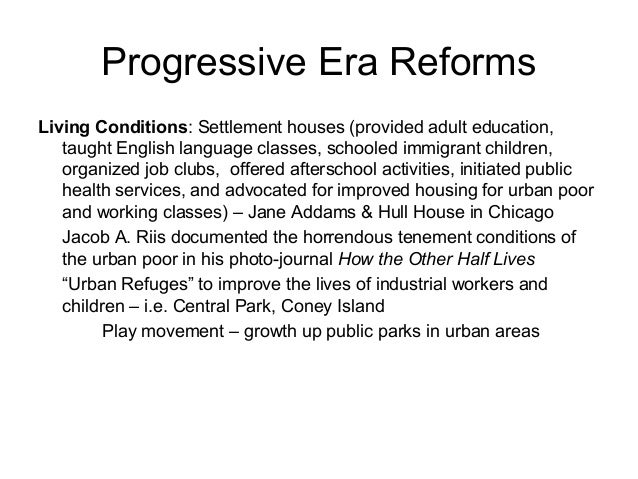 Progressive Era Reforms

Living Conditions: Settlement houses (provided adult education, taught English language classes, schooled immigrant children, organized job clubs, offered afterschool activities, initiated public health services, and advocated for improved housing for urban poor and working classes) – Jane Addams & Hull House in Chicago

Jacob A. Riis documented the horrendous tenement conditions of the urban poor in his photo-journal How the Other Half Lives

“Urban Refuges” to improve the lives of industrial workers and children – i.e. Central Park, Coney Island

Play movement – growth up public parks in urban areas